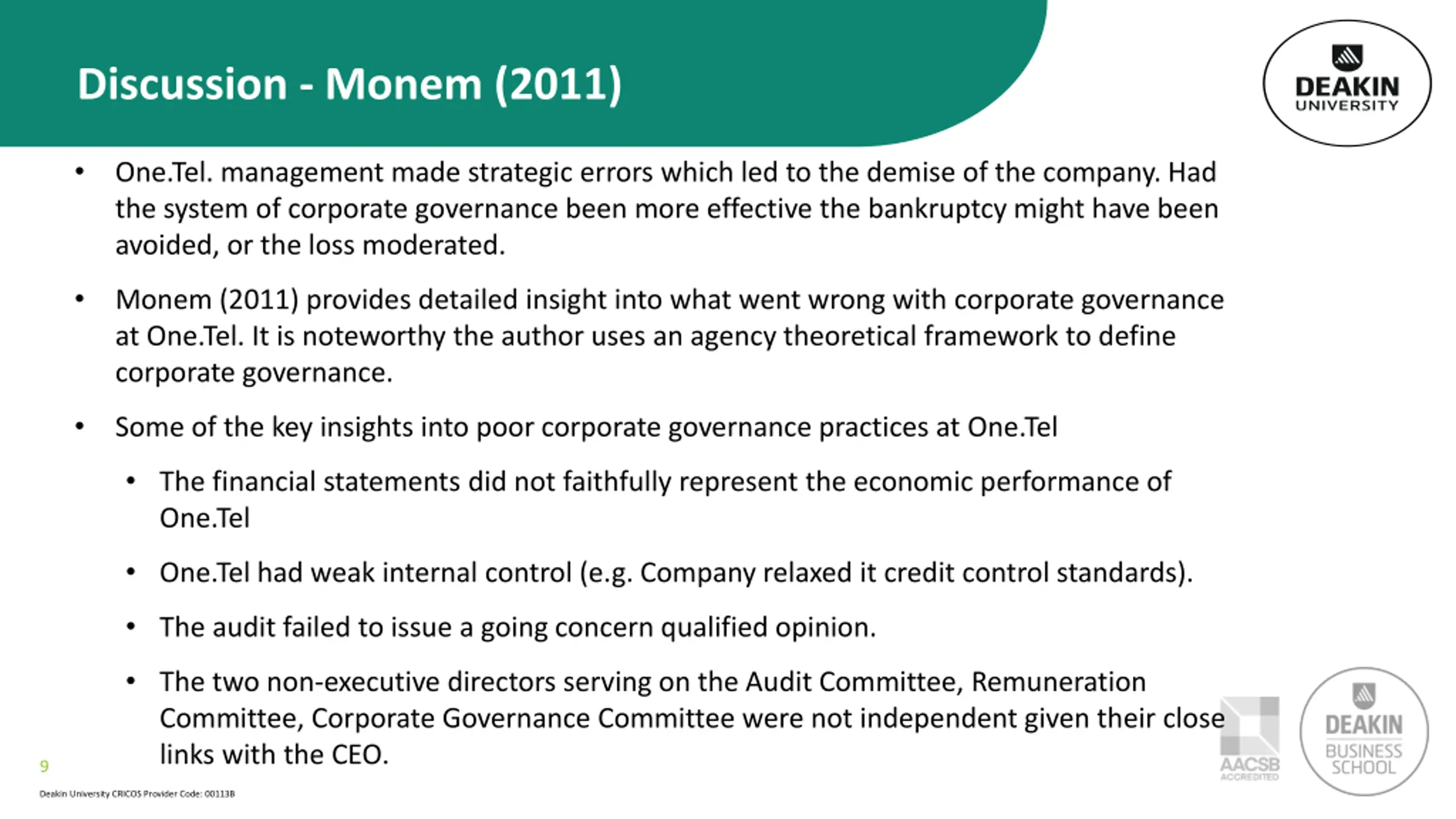 Discussion - Monem (2011)

DEAKIN UNIVERSITY

• One.Tel. management made strategic errors which led to the demise of the company. Had the system of corporate governance been more effective the bankruptcy might have been avoided, or the loss moderated.

• Monem (2011) provides detailed insight into what went wrong with corporate governance at One.Tel. It is noteworthy the author uses an agency theoretical framework to define corporate governance.

• Some of the key insights into poor corporate governance practices at One.Tel

• The financial statements did not faithfully represent the economic performance of One.Tel

• One.Tel had weak internal control (e.g. Company relaxed it credit control standards).

• The audit failed to issue a going concern qualified opinion.

• The two non-executive directors serving on the Audit Committee, Remuneration Committee, Corporate Governance Committee were not independent given their close links with the CEO.

9

Deakin University CRICOS Provider Code: 00113B

AACSB ACCREDITED

DEAKIN BUSINESS SCHOOL